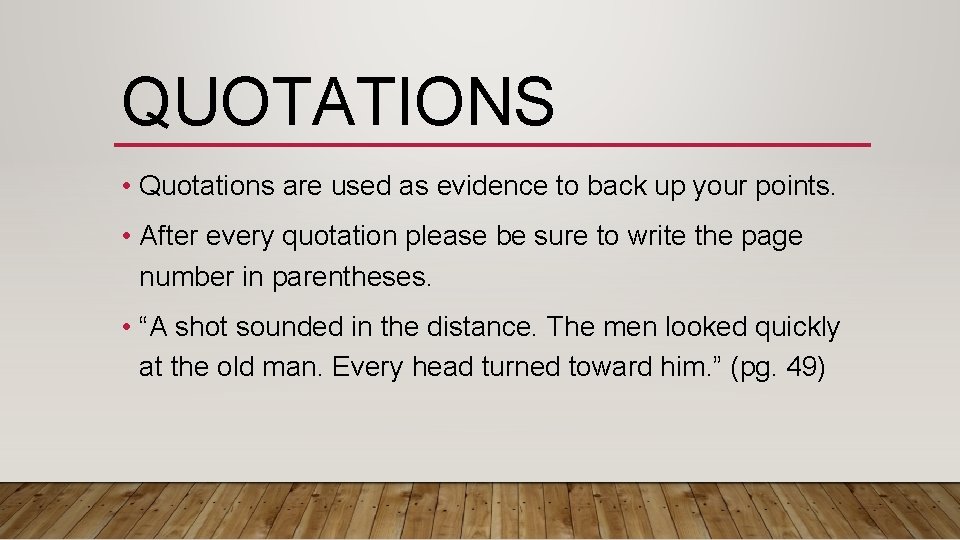 QUOTATIONS

• Quotations are used as evidence to back up your points.

• After every quotation please be sure to write the page number in parentheses.

• “A shot sounded in the distance. The men looked quickly at the old man. Every head turned toward him.” (pg. 49)